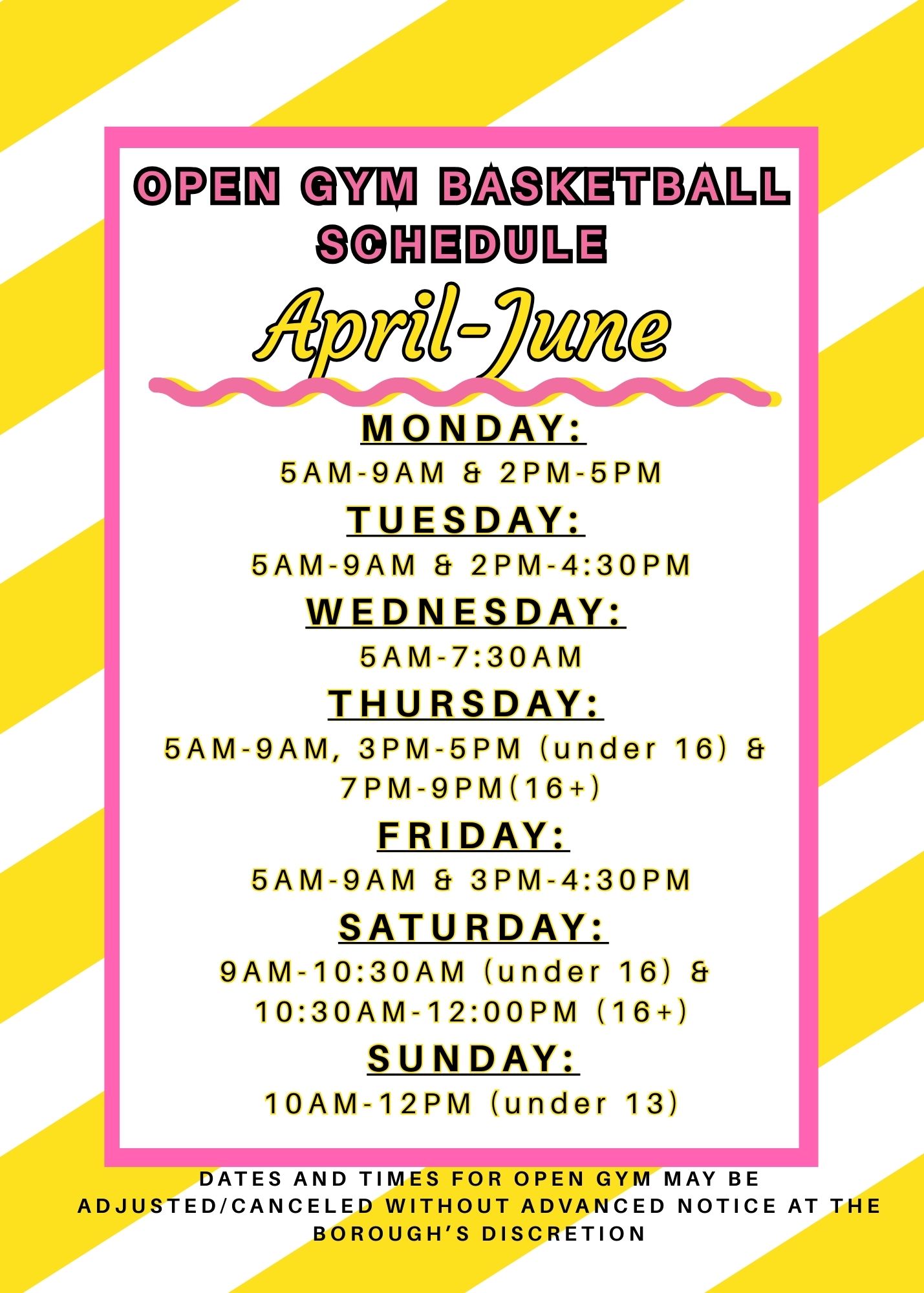 OPEN GYM BASKETBALL SCHEDULE

April-June

MONDAY:

5AM-9AM & 2PM-5PM

TUESDAY:

5AM-9AM & 2PM-4:30PM

WEDNESDAY:

5AM-7:30AM

THURSDAY:

5AM-9AM, 3PM-5PM (under 16) & 7PM-9PM(16+)

FRIDAY:

5AM-9AM & 3PM-4:30PM

SATURDAY:

9AM-10:30AM (under 16) & 10:30AM-12:00PM (16+)

SUNDAY:

10AM-12PM (under 13)

DATES AND TIMES FOR OPEN GYM MAY BE ADJUSTED/CANCELED WITHOUT ADVANCED NOTICE AT THE BOROUGH'S DISCRETION